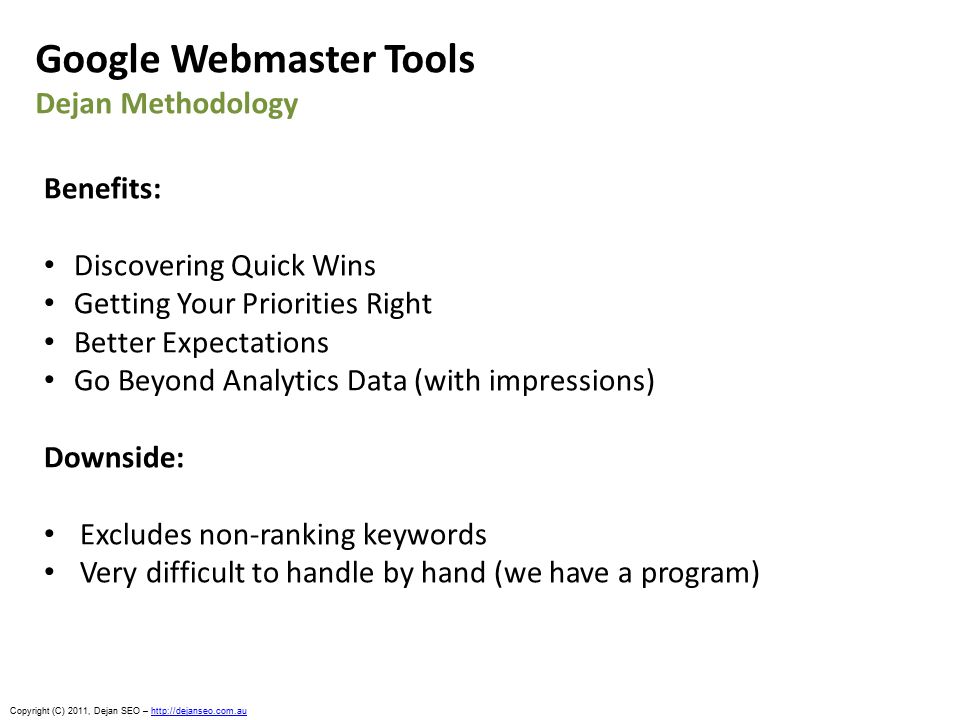 Google Webmaster Tools
Dejan Methodology

Benefits:

• Discovering Quick Wins
• Getting Your Priorities Right
• Better Expectations
• Go Beyond Analytics Data (with impressions)

Downside:

• Excludes non-ranking keywords
• Very difficult to handle by hand (we have a program)

Copyright (C) 2011, Dejan SEO – http://dejanseo.com.au